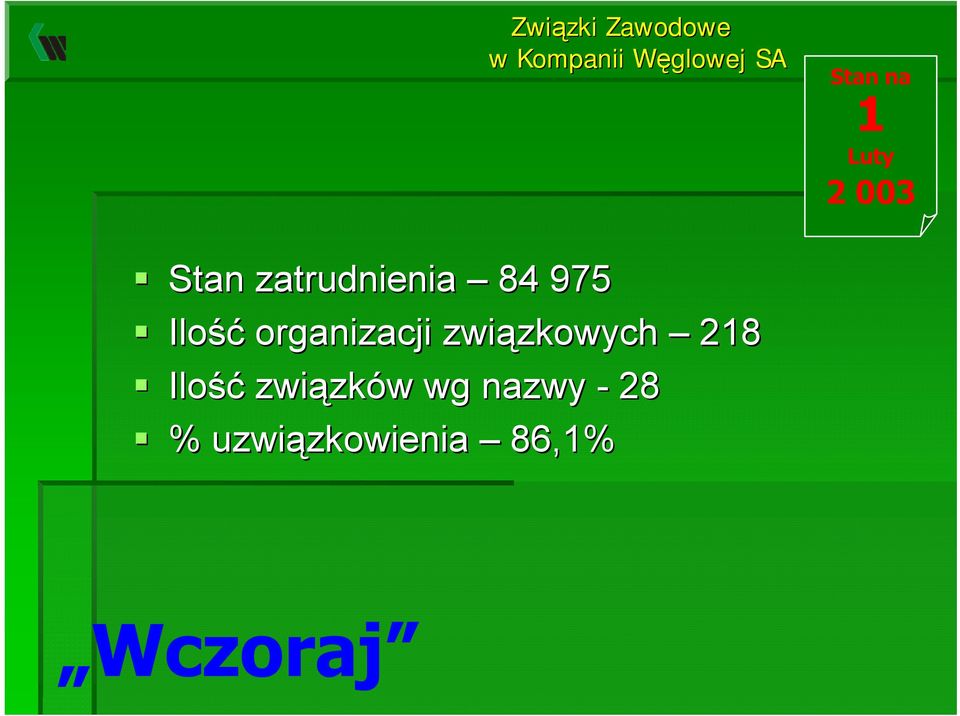 Związki Zawodowe
w Kompanii Węglowej SA

Stan na
1
Luty
2 003

Stan zatrudnienia – 84 975
Ilość organizacji związkowych – 218
Ilość związków wg nazwy - 28
% uzwiązkowienia – 86,1%

„Wczoraj”